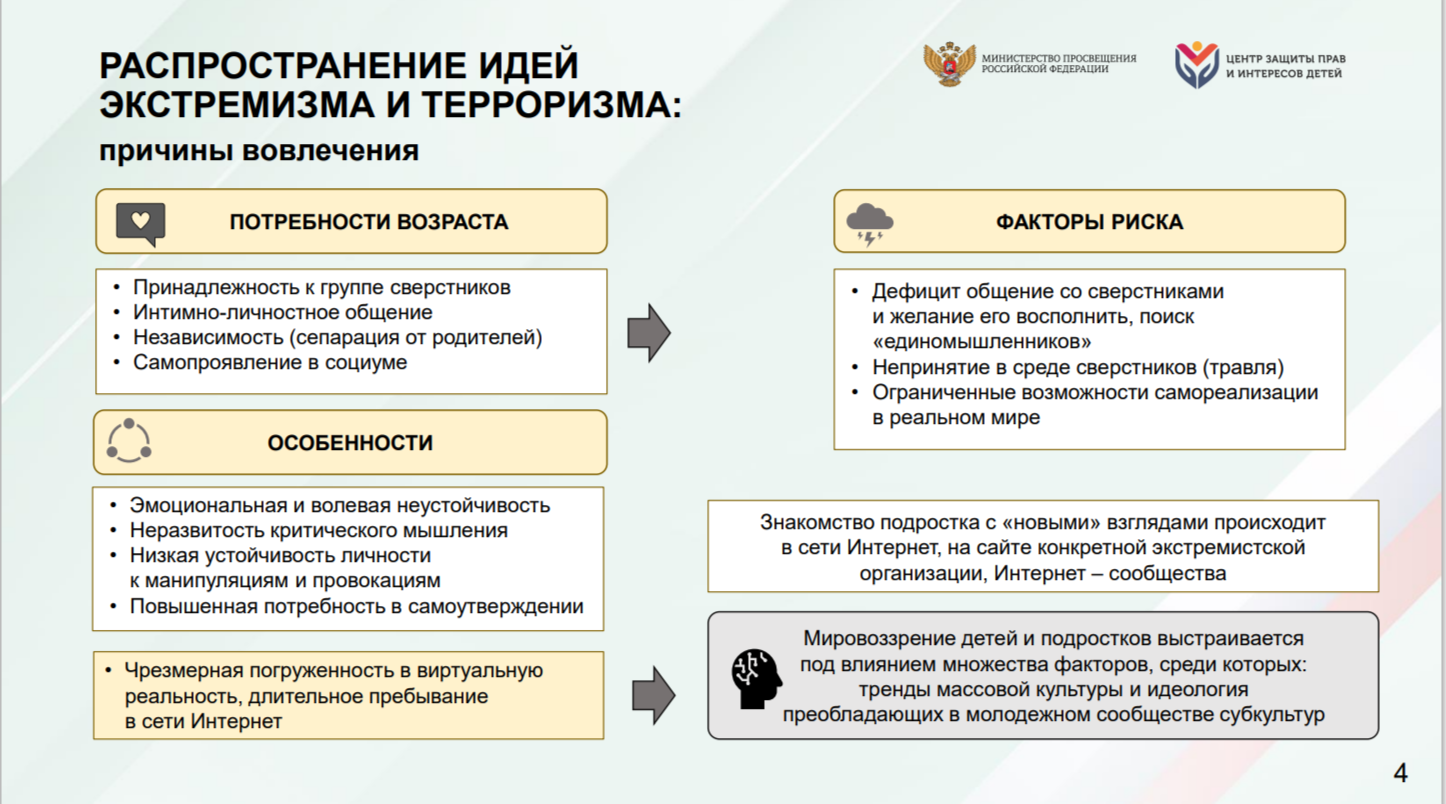 РАСПРОСТРАНЕНИЕ ИДЕЙ ЭКСТРЕМИЗМА И ТЕРРОРИЗМА:
причины вовлечения

МИНИСТЕРСТВО ПРОСВЕЩЕНИЯ РОССИЙСКОЙ ФЕДЕРАЦИИ

ЦЕНТР ЗАЩИТЫ ПРАВ И ИНТЕРЕСОВ ДЕТЕЙ

ПОТРЕБНОСТИ ВОЗРАСТА

• Принадлежность к группе сверстников
• Интимно-личностное общение
• Независимость (сепарация от родителей)
• Самопроявление в социуме

ОСОБЕННОСТИ

• Эмоциональная и волевая неустойчивость
• Неразвитость критического мышления
• Низкая устойчивость личности к манипуляциям и провокациям
• Повышенная потребность в самоутверждении

• Чрезмерная погруженность в виртуальную реальность, длительное пребывание в сети Интернет

ФАКТОРЫ РИСКА

• Дефицит общение со сверстниками и желание его восполнить, поиск «единомышленников»
• Непринятие в среде сверстников (травля)
• Ограниченные возможности самореализации в реальном мире

Знакомство подростка с «новыми» взглядами происходит в сети Интернет, на сайте конкретной экстремистской организации, Интернет – сообщества

Мировоззрение детей и подростков выстраивается под влиянием множества факторов, среди которых: тренды массовой культуры и идеология преобладающих в молодежном сообществе субкультур

4